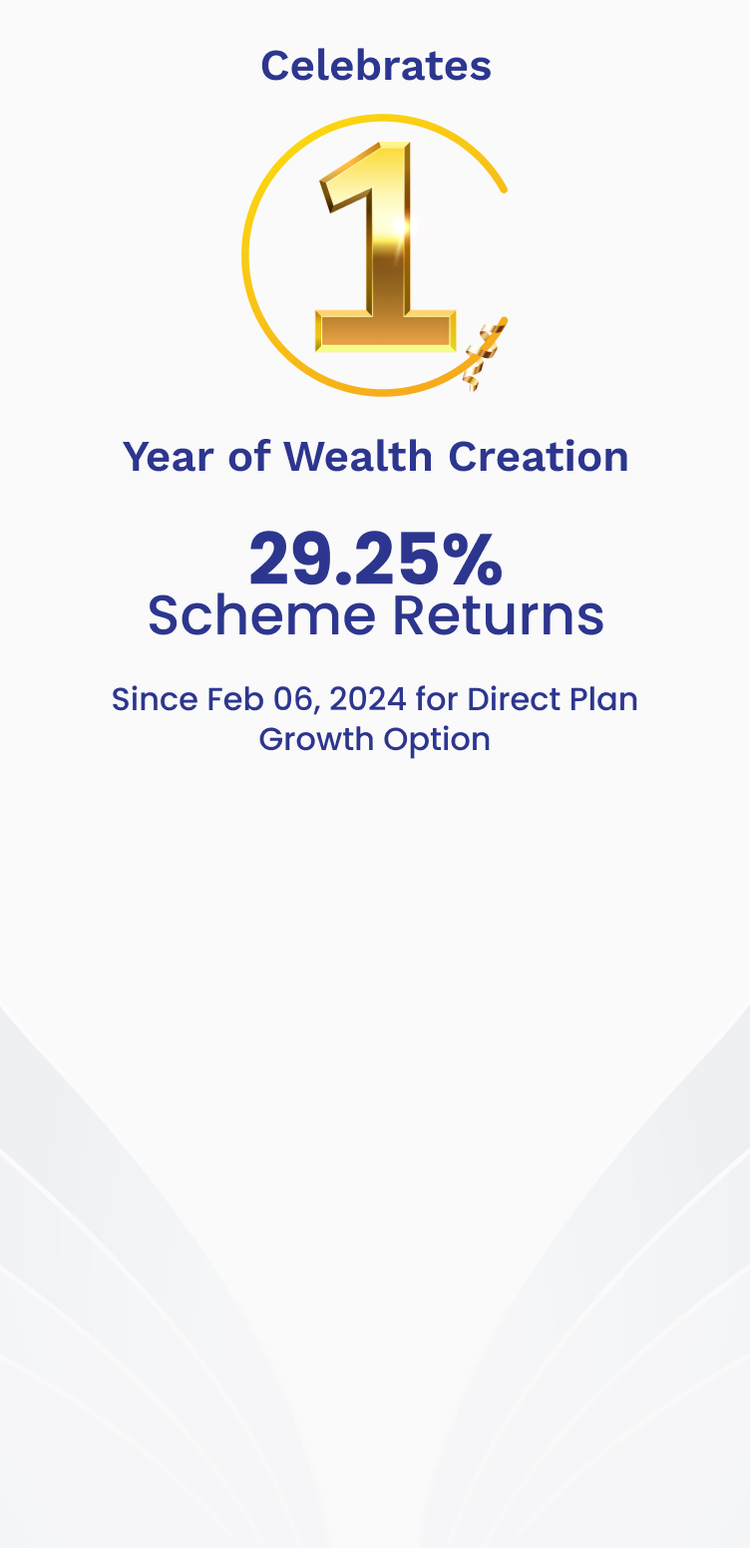 Celebrates

1

Year of Wealth Creation

29.25%
Scheme Returns

Since Feb 06, 2024 for Direct Plan Growth Option